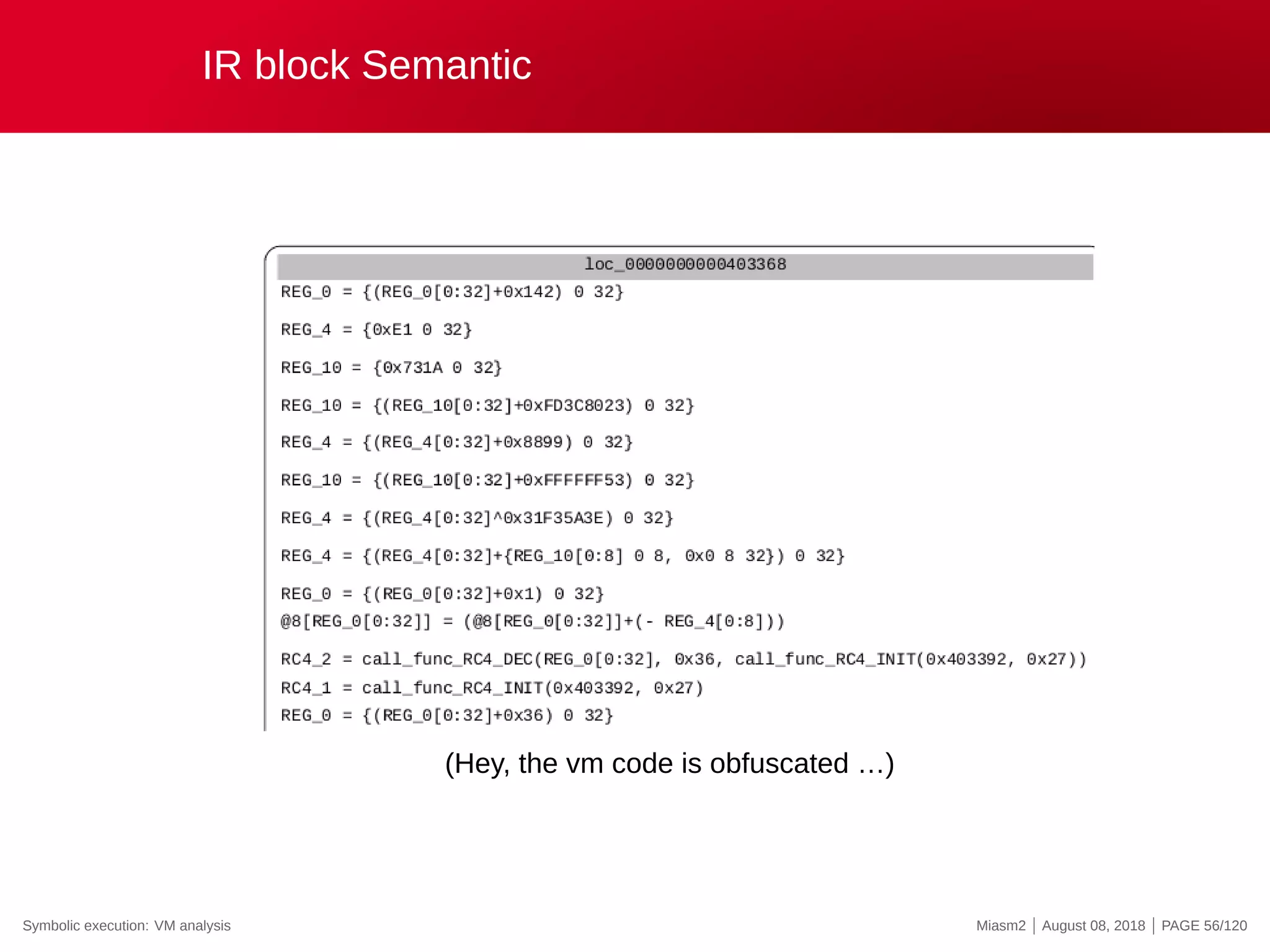 IR block Semantic

loc_0000000000403368

REG_0 = {(REG_0[0:32]+0x142) 0 32}

REG_4 = {0xE1 0 32}

REG_10 = {0x731A 0 32}

REG_10 = {(REG_10[0:32]+0xFD3C8023) 0 32}

REG_4 = {(REG_4[0:32]+0x8899) 0 32}

REG_10 = {(REG_10[0:32]+0xFFFFFF53) 0 32}

REG_4 = {(REG_4[0:32]^0x31F35A3E) 0 32}

REG_4 = {(REG_4[0:32]+{REG_10[0:8] 0 8, 0x0 8 32}) 0 32}

REG_0 = {(REG_0[0:32]+0x1) 0 32}
@8[REG_0[0:32]] = (@8[REG_0[0:32]]+(- REG_4[0:8]))

RC4_2 = call_func_RC4_DEC(REG_0[0:32], 0x36, call_func_RC4_INIT(0x403392, 0x27))
RC4_1 = call_func_RC4_INIT(0x403392, 0x27)
REG_0 = {(REG_0[0:32]+0x36) 0 32}

(Hey, the vm code is obfuscated …)

Symbolic execution: VM analysis

Miasm2 | August 08, 2018 | PAGE 56/120